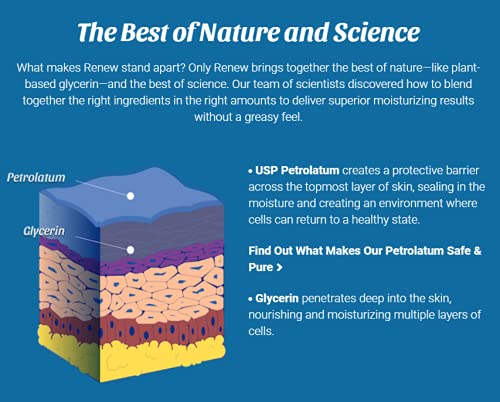 The Best of Nature and Science

What makes Renew stand apart? Only Renew brings together the best of nature—like plant-based glycerin—and the best of science. Our team of scientists discovered how to blend together the right ingredients in the right amounts to deliver superior moisturizing results without a greasy feel.

Petrolatum

Glycerin

• USP Petrolatum creates a protective barrier across the topmost layer of skin, sealing in the moisture and creating an environment where cells can return to a healthy state.

Find Out What Makes Our Petrolatum Safe & Pure >

• Glycerin penetrates deep into the skin, nourishing and moisturizing multiple layers of cells.